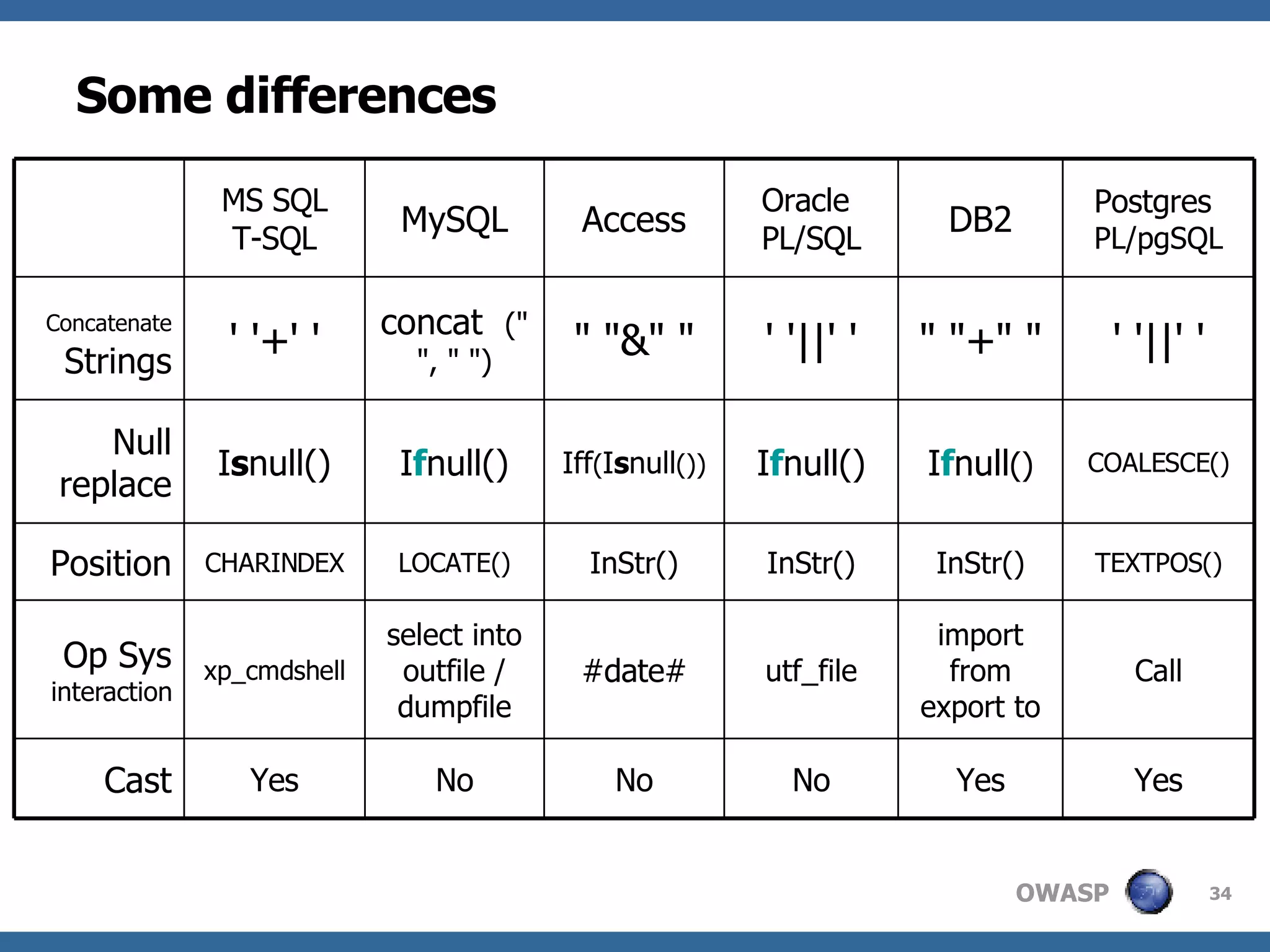 Some differences

|  | MS SQL T-SQL | MySQL | Access | Oracle PL/SQL | DB2 | Postgres PL/pgSQL |
|---|---|---|---|---|---|---|
| Concatenate Strings | ' '+' ' | concat (" ", " ") | " "&" " | ' '\|\|' ' | " "+" " | ' '\|\|' ' |
| Null replace | Isnull() | Ifnull() | Iff(Isnull()) | Ifnull() | Ifnull() | COALESCE() |
| Position | CHARINDEX | LOCATE() | InStr() | InStr() | InStr() | TEXTPOS() |
| Op Sys interaction | xp_cmdshell | select into outfile / dumpfile | #date# | utf_file | import from export to | Call |
| Cast | Yes | No | No | No | Yes | Yes |

OWASP 34